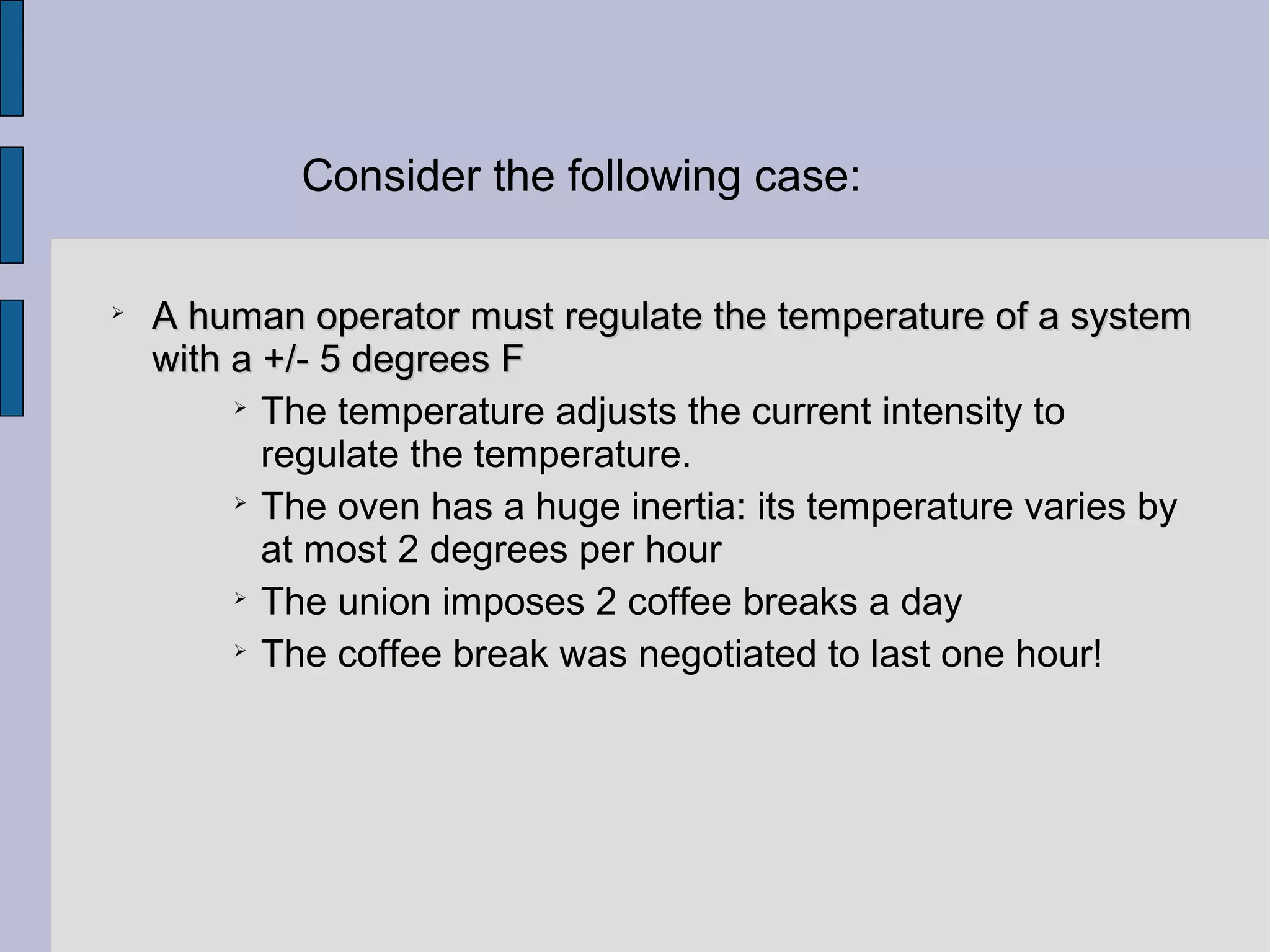 Consider the following case:

➢ A human operator must regulate the temperature of a system with a +/- 5 degrees F

➢ The temperature adjusts the current intensity to regulate the temperature.

➢ The oven has a huge inertia: its temperature varies by at most 2 degrees per hour

➢ The union imposes 2 coffee breaks a day

➢ The coffee break was negotiated to last one hour!